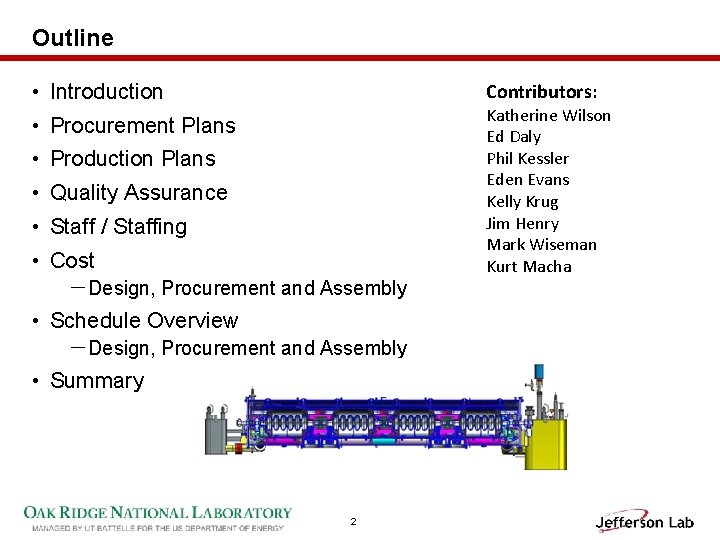 Outline

• Introduction
• Procurement Plans
• Production Plans
• Quality Assurance
• Staff / Staffing
• Cost
– Design, Procurement and Assembly
• Schedule Overview
– Design, Procurement and Assembly
• Summary

Contributors:
Katherine Wilson
Ed Daly
Phil Kessler
Eden Evans
Kelly Krug
Jim Henry
Mark Wiseman
Kurt Macha

OAK RIDGE NATIONAL LABORATORY
MANAGED BY UT-BATTELLE FOR THE US DEPARTMENT OF ENERGY

2

Jefferson Lab